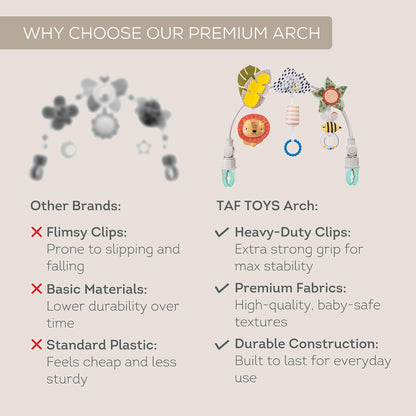 WHY CHOOSE OUR PREMIUM ARCH

Other Brands:

✕ Flimsy Clips: Prone to slipping and falling

✕ Basic Materials: Lower durability over time

✕ Standard Plastic: Feels cheap and less sturdy

TAF TOYS Arch:

✓ Heavy-Duty Clips: Extra strong grip for max stability

✓ Premium Fabrics: High-quality, baby-safe textures

✓ Durable Construction: Built to last for everyday use